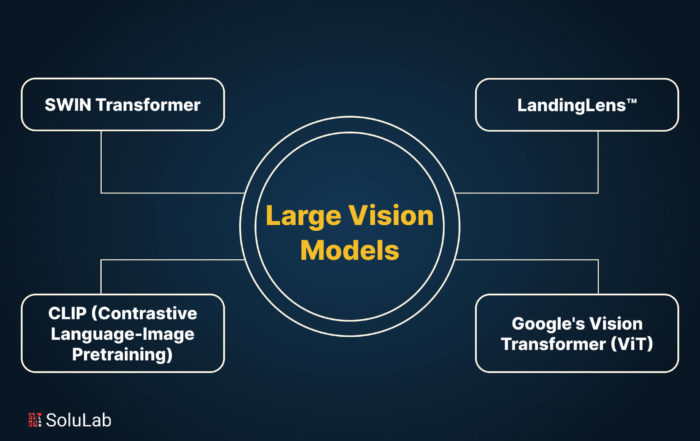 SWIN Transformer

LandingLens™

Large Vision Models

CLIP (Contrastive Language-Image Pretraining)

Google's Vision Transformer (ViT)

SoluLab